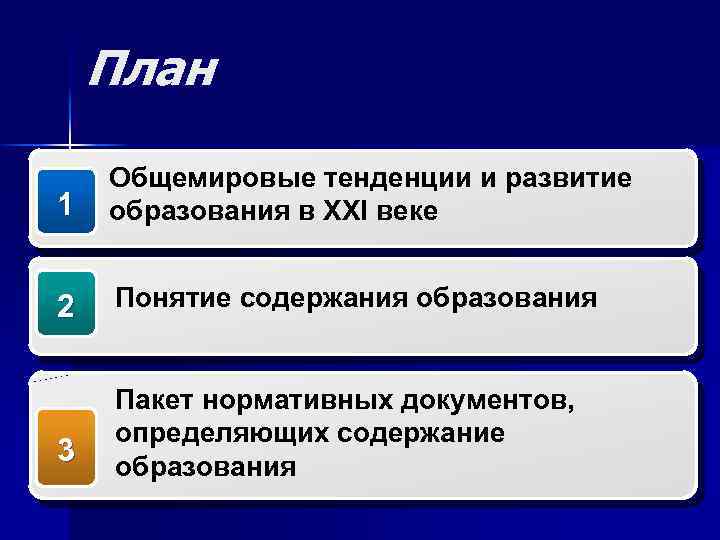 План

1
Общемировые тенденции и развитие образования в XXI веке

2
Понятие содержания образования

3
Пакет нормативных документов, определяющих содержание образования